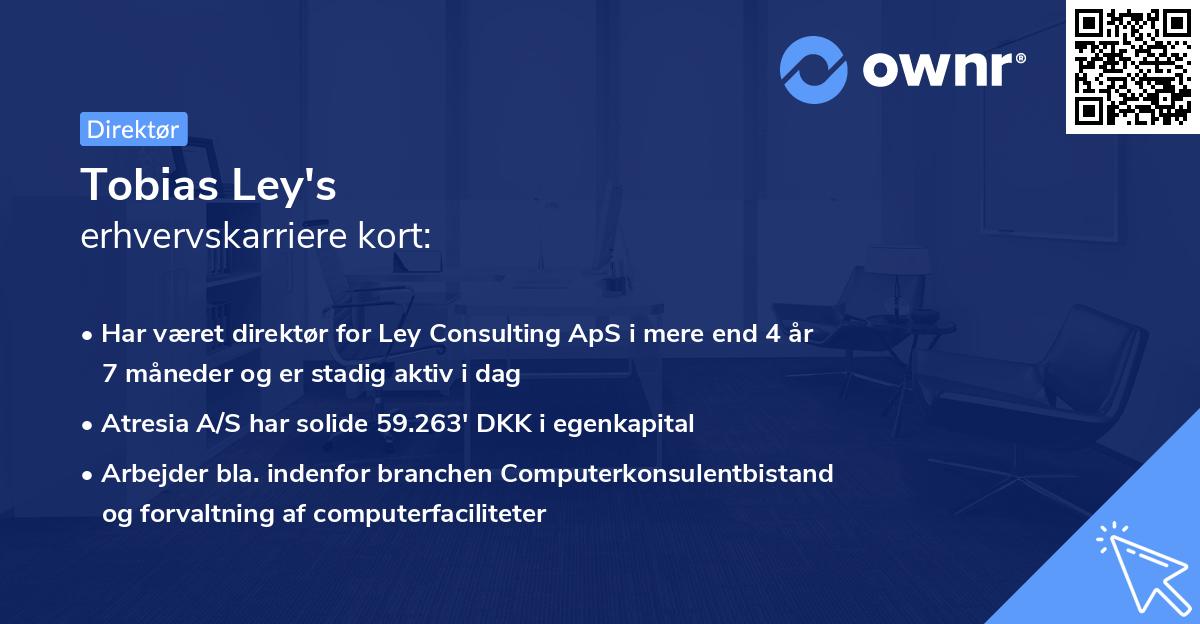 ownr®

Direktør

Tobias Ley's
erhvervskarriere kort:

• Har været direktør for Ley Consulting ApS i mere end 4 år 7 måneder og er stadig aktiv i dag
• Atresia A/S har solide 59.263' DKK i egenkapital
• Arbejder bla. indenfor branchen Computerkonsulentbistand og forvaltning af computerfaciliteter